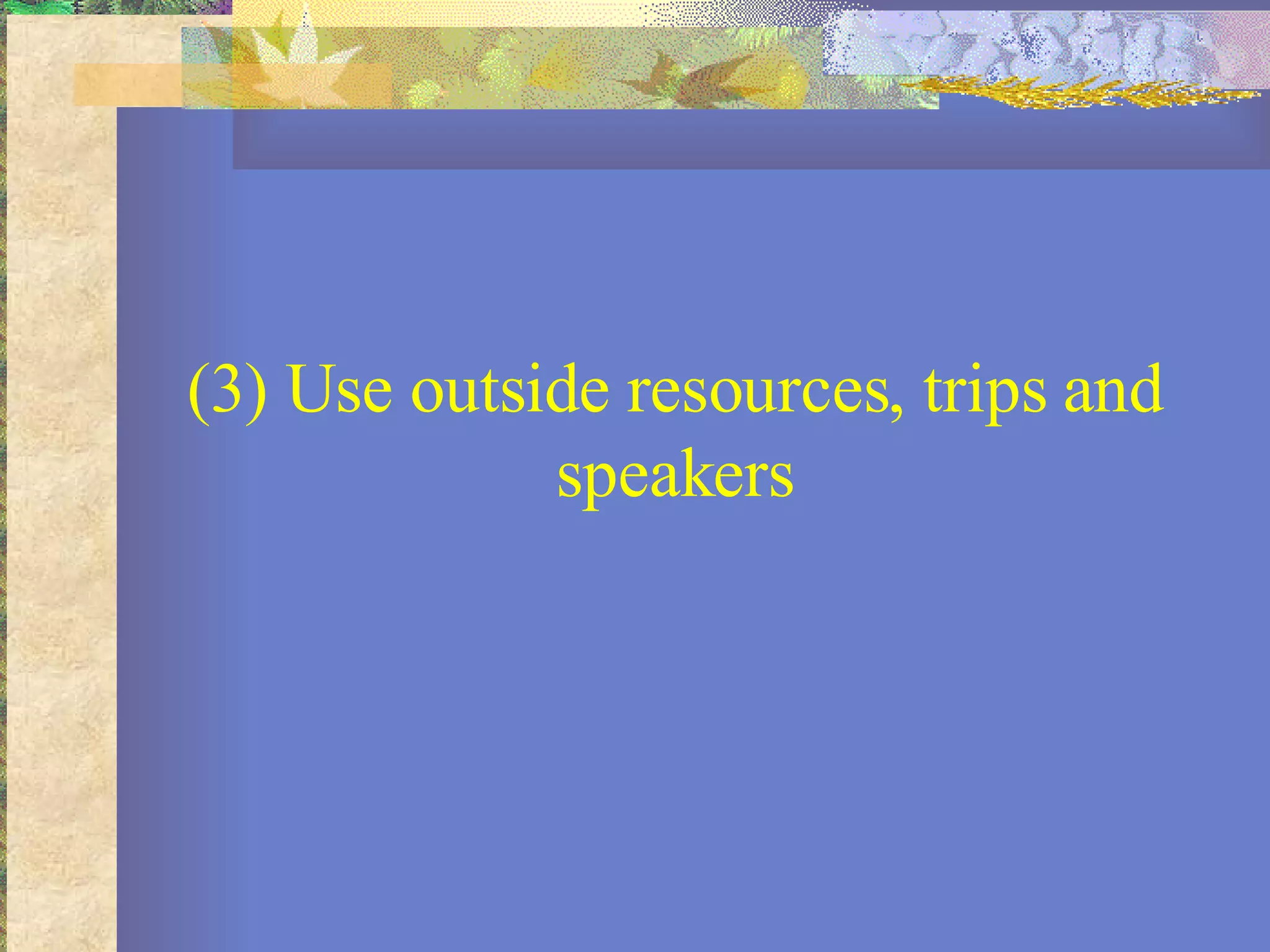 (3) Use outside resources, trips and speakers